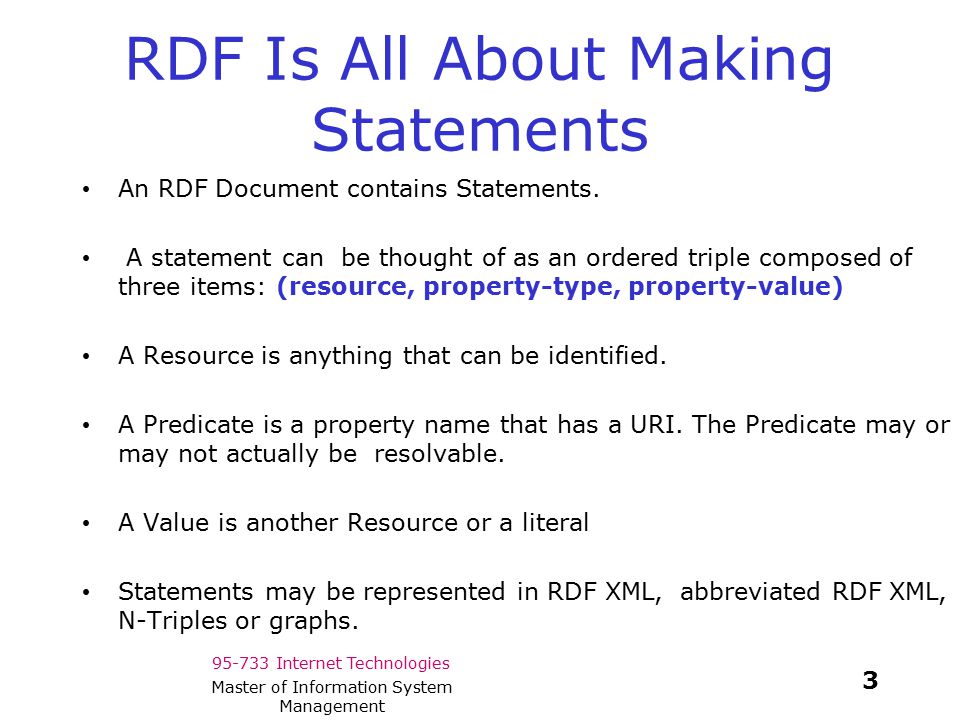 RDF Is All About Making Statements

• An RDF Document contains Statements.

• A statement can be thought of as an ordered triple composed of three items: (resource, property-type, property-value)

• A Resource is anything that can be identified.

• A Predicate is a property name that has a URI. The Predicate may or may not actually be resolvable.

• A Value is another Resource or a literal

• Statements may be represented in RDF XML, abbreviated RDF XML, N-Triples or graphs.

95-733 Internet Technologies

Master of Information System Management

3